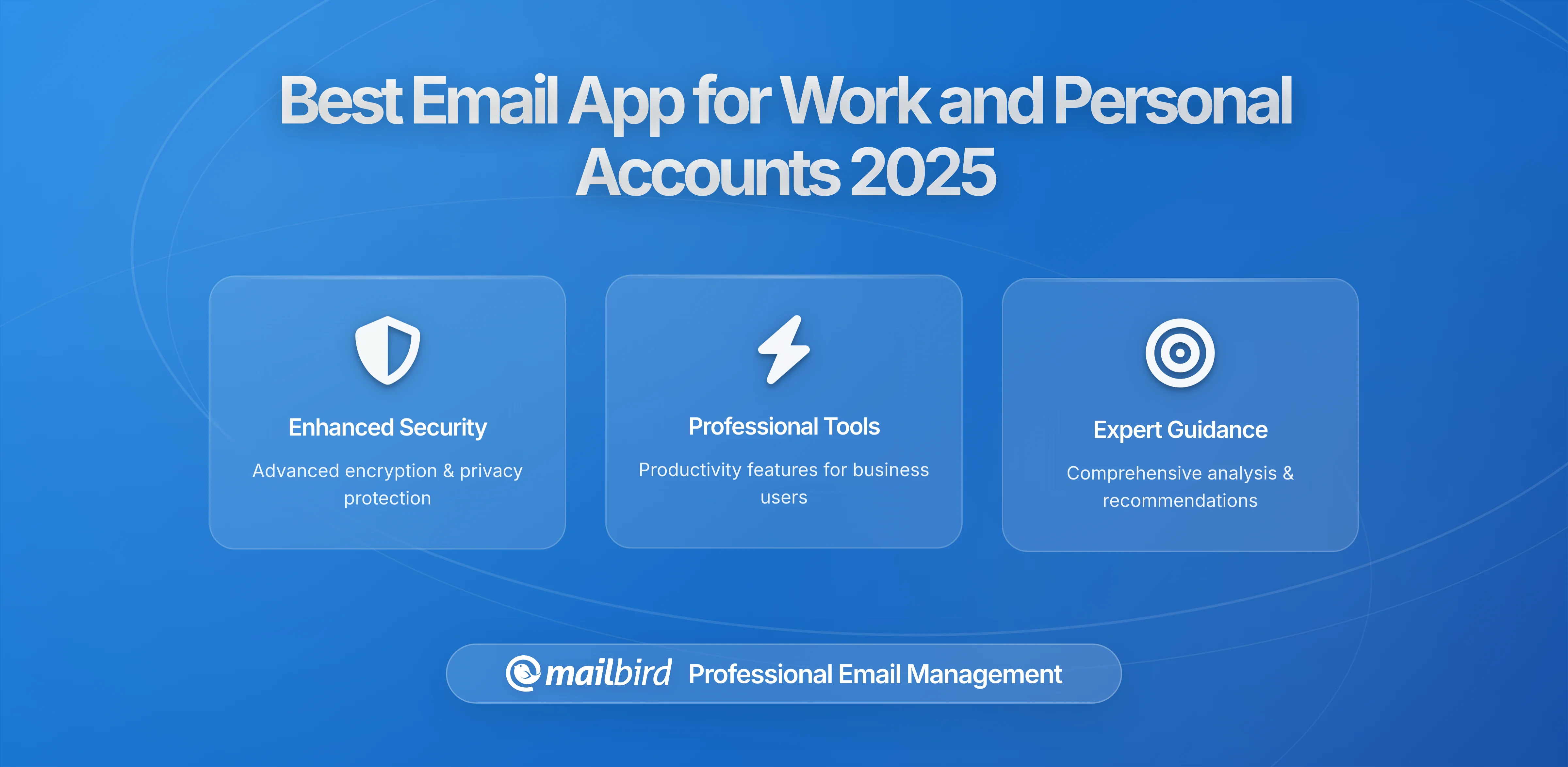 Best Email App for Work and Personal Accounts 2025

Enhanced Security

Advanced encryption & privacy protection

Professional Tools

Productivity features for business users

Expert Guidance

Comprehensive analysis & recommendations

mailbird Professional Email Management